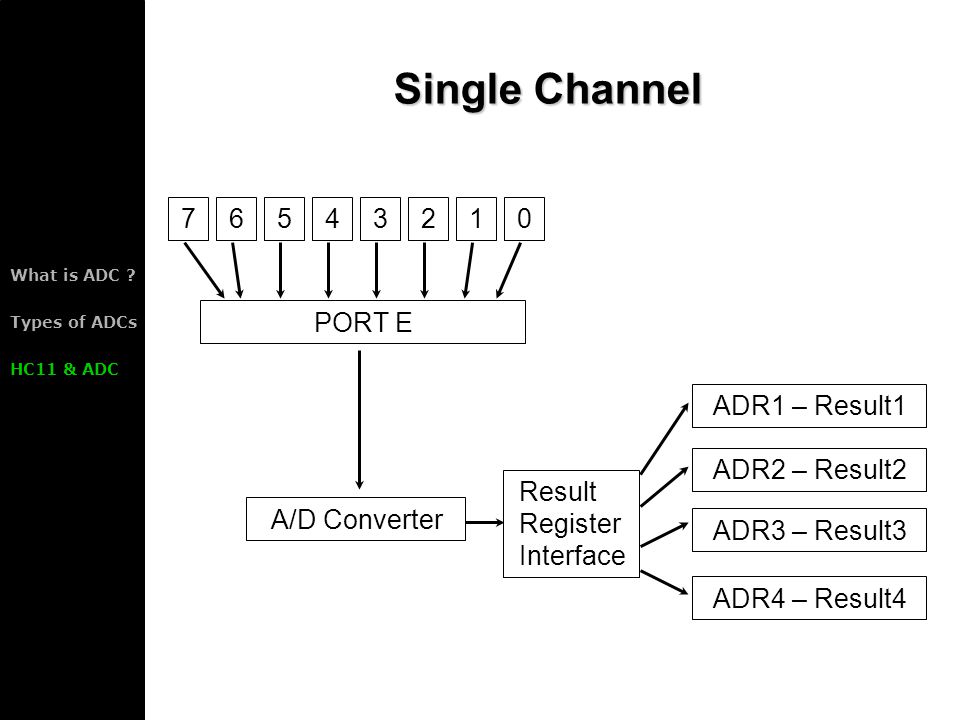 What is ADC ?

Types of ADCs

HC11 & ADC

Single Channel

7 6 5 4 3 2 1 0

PORT E

A/D Converter

Result Register Interface

ADR1 – Result1

ADR2 – Result2

ADR3 – Result3

ADR4 – Result4